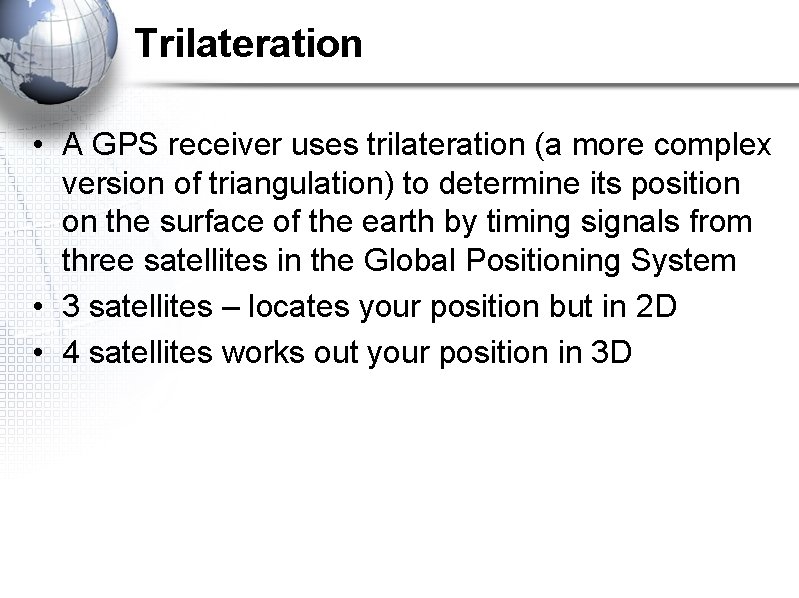 Trilateration

• A GPS receiver uses trilateration (a more complex version of triangulation) to determine its position on the surface of the earth by timing signals from three satellites in the Global Positioning System
• 3 satellites – locates your position but in 2D
• 4 satellites works out your position in 3D